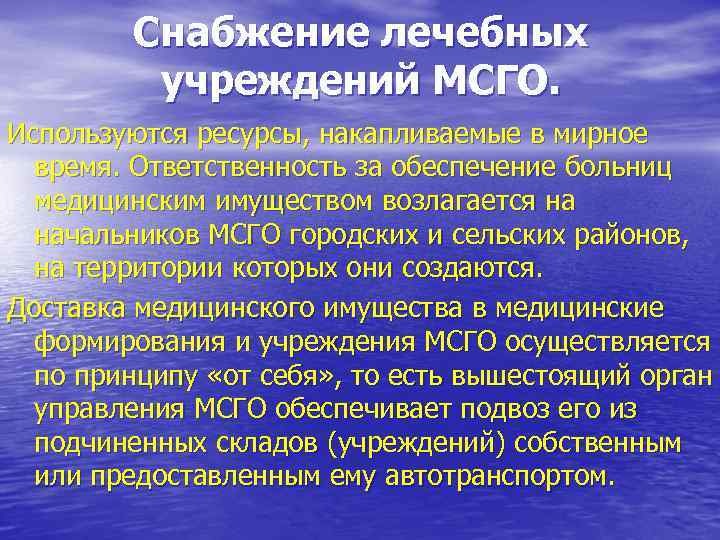 Снабжение лечебных учреждений МСГО.

Используются ресурсы, накапливаемые в мирное время. Ответственность за обеспечение больниц медицинским имуществом возлагается на начальников МСГО городских и сельских районов, на территории которых они создаются.

Доставка медицинского имущества в медицинские формирования и учреждения МСГО осуществляется по принципу «от себя», то есть вышестоящий орган управления МСГО обеспечивает подвоз его из подчиненных складов (учреждений) собственным или предоставленным ему автотранспортом.